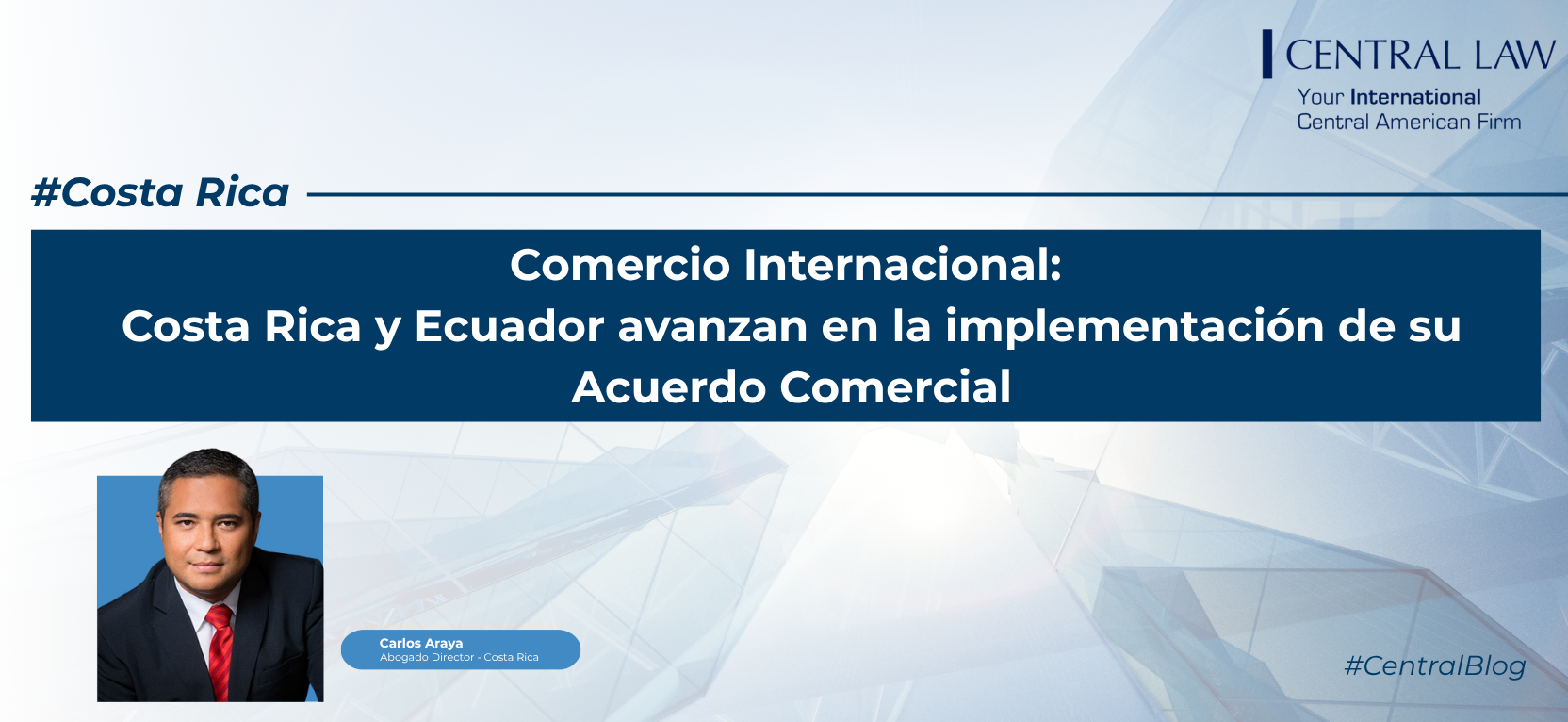 CENTRAL LAW
Your International
Central American Firm

#Costa Rica

Comercio Internacional:
Costa Rica y Ecuador avanzan en la implementación de su Acuerdo Comercial

Carlos Araya
Abogado Director - Costa Rica

#CentralBlog